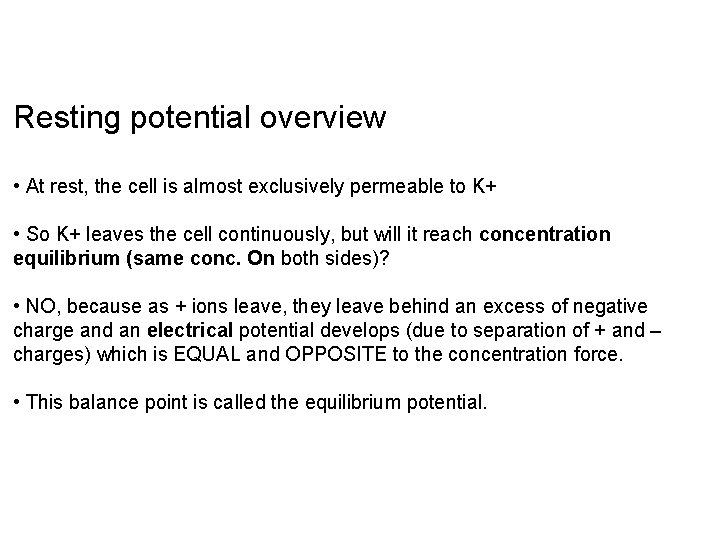 Resting potential overview

• At rest, the cell is almost exclusively permeable to K+

• So K+ leaves the cell continuously, but will it reach concentration equilibrium (same conc. On both sides)?

• NO, because as + ions leave, they leave behind an excess of negative charge and an electrical potential develops (due to separation of + and – charges) which is EQUAL and OPPOSITE to the concentration force.

• This balance point is called the equilibrium potential.